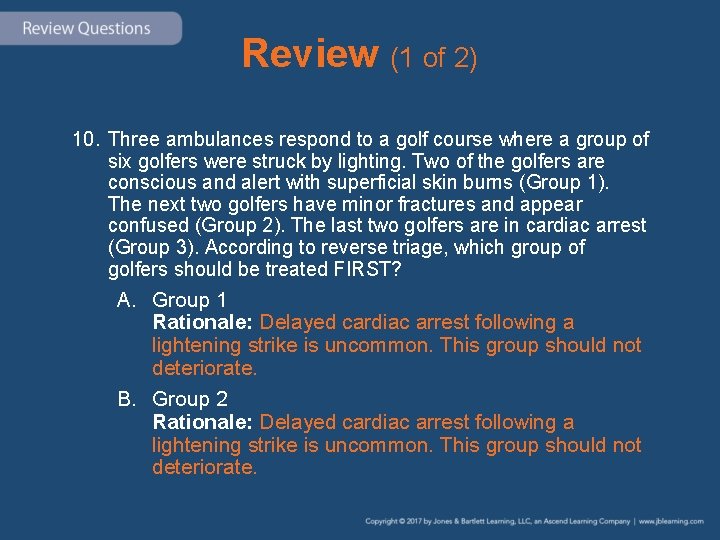 Review Questions

Review (1 of 2)

10. Three ambulances respond to a golf course where a group of six golfers were struck by lighting. Two of the golfers are conscious and alert with superficial skin burns (Group 1). The next two golfers have minor fractures and appear confused (Group 2). The last two golfers are in cardiac arrest (Group 3). According to reverse triage, which group of golfers should be treated FIRST?

A. Group 1
Rationale: Delayed cardiac arrest following a lightening strike is uncommon. This group should not deteriorate.

B. Group 2
Rationale: Delayed cardiac arrest following a lightening strike is uncommon. This group should not deteriorate.

Copyright © 2017 by Jones & Bartlett Learning, LLC, an Ascend Learning Company | www.jblearning.com